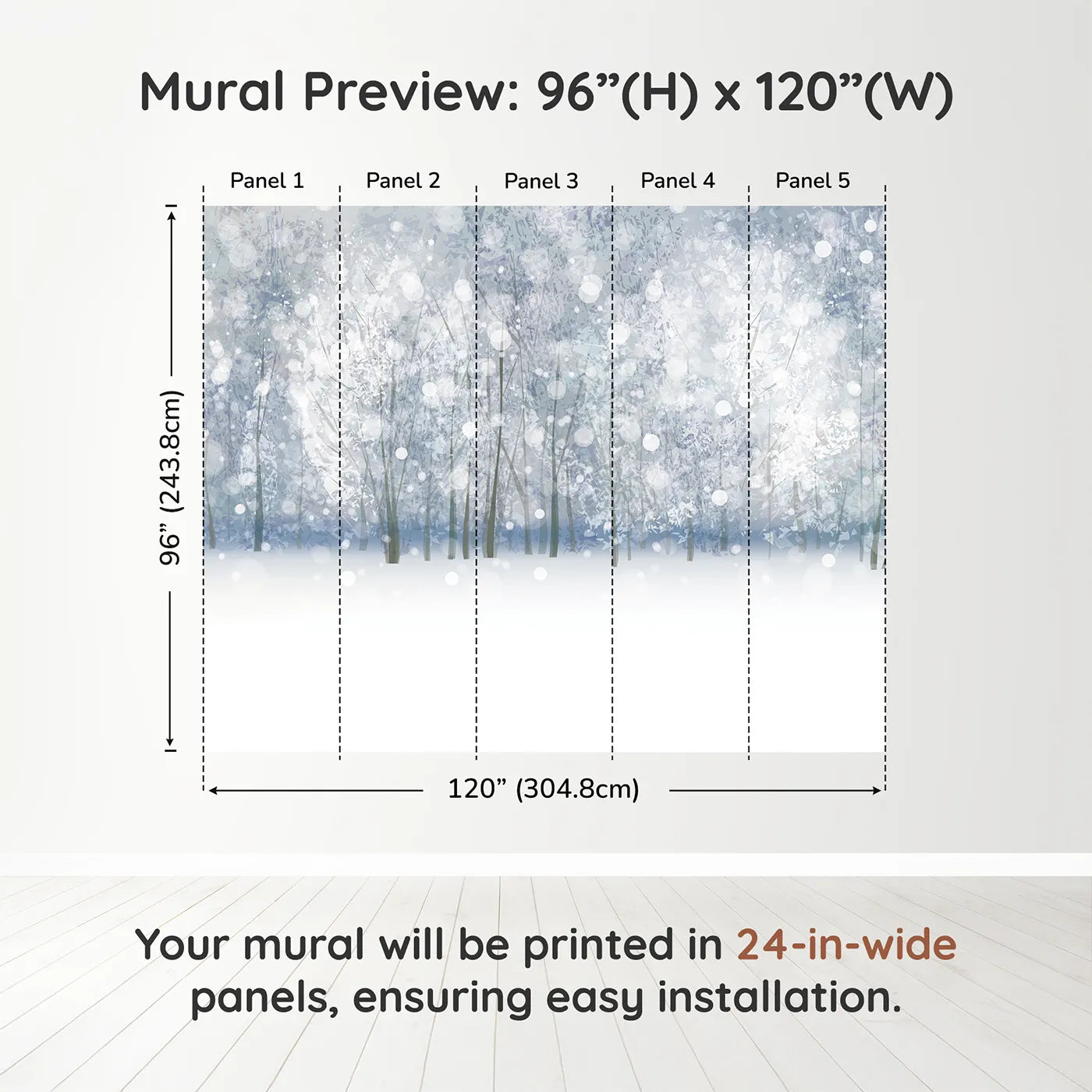 Mural Preview: 96”(H) x 120”(W)

Panel 1
Panel 2
Panel 3
Panel 4
Panel 5

96” (243.8cm)

120” (304.8cm)

Your mural will be printed in 24-in-wide panels, ensuring easy installation.